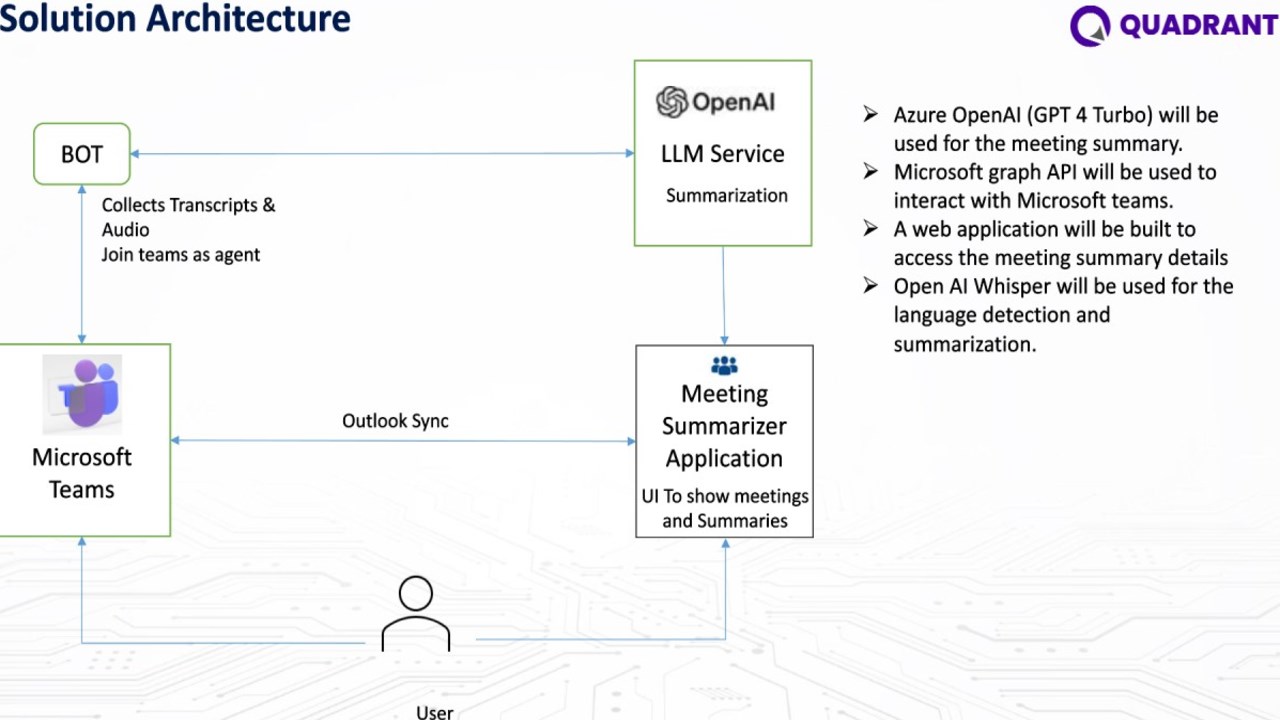 Solution Architecture

QUADRANT

BOT

Collects Transcripts & Audio
Join teams as agent

OpenAI

LLM Service

Summarization

Microsoft Teams

Outlook Sync

Meeting Summarizer Application

UI To show meetings and Summaries

User

➢ Azure OpenAI (GPT 4 Turbo) will be used for the meeting summary.
➢ Microsoft graph API will be used to interact with Microsoft teams.
➢ A web application will be built to access the meeting summary details
➢ Open AI Whisper will be used for the language detection and summarization.